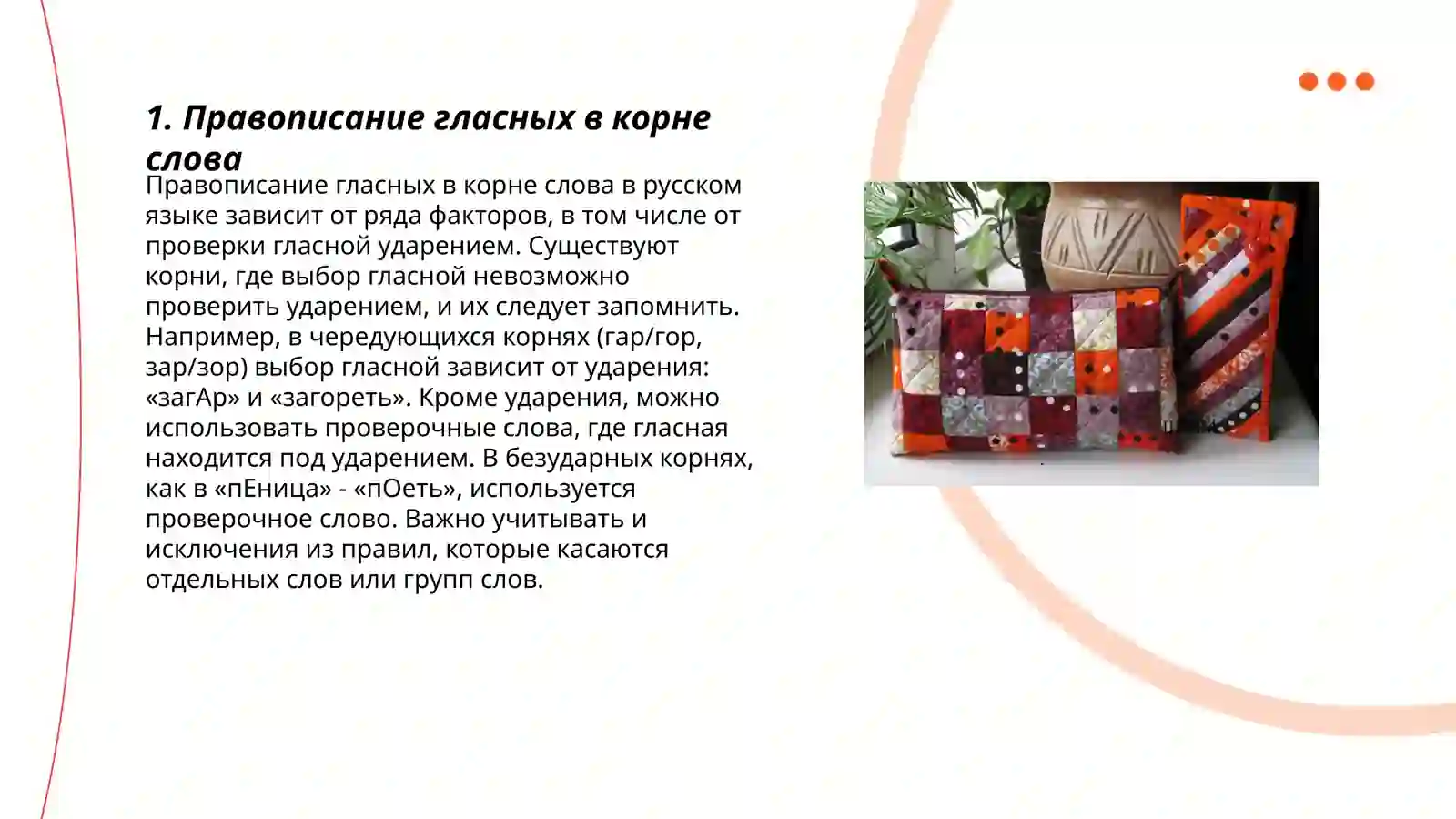 1. Правописание гласных в корне слова

Правописание гласных в корне слова в русском языке зависит от ряда факторов, в том числе от проверки гласной ударением. Существуют корни, где выбор гласной невозможно проверить ударением, и их следует запомнить. Например, в чередующихся корнях (гар/гор, зар/зор) выбор гласной зависит от ударения: «загАр» и «загореть». Кроме ударения, можно использовать проверочные слова, где гласная находится под ударением. В безударных корнях, как в «пЕница» - «пОеть», используется проверочное слово. Важно учитывать и исключения из правил, которые касаются отдельных слов или групп слов.